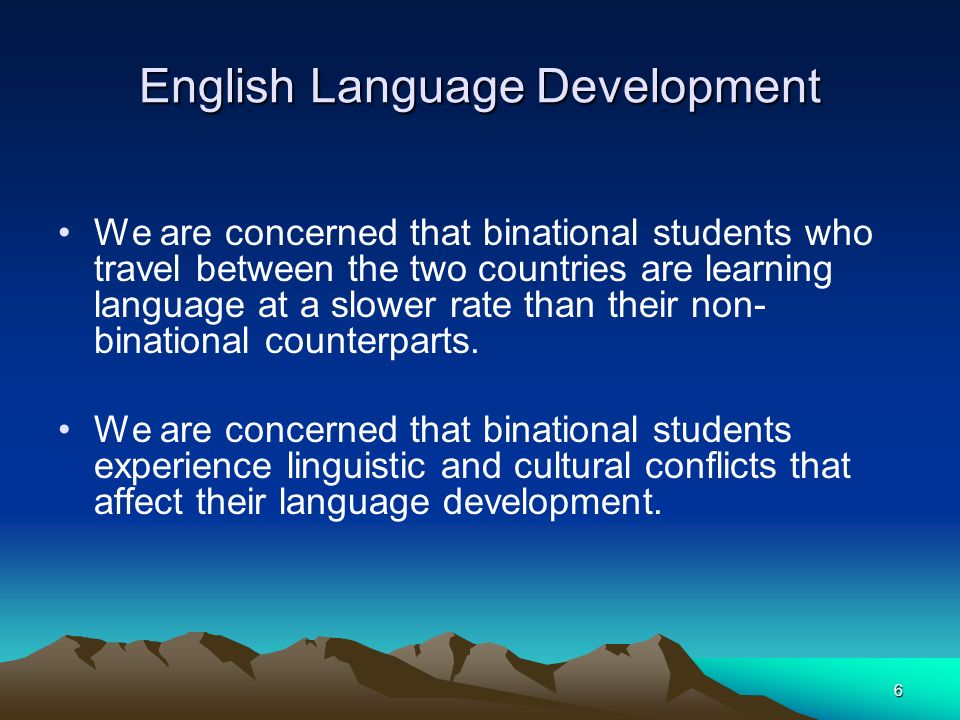 English Language Development

• We are concerned that binational students who travel between the two countries are learning language at a slower rate than their non-binational counterparts.

• We are concerned that binational students experience linguistic and cultural conflicts that affect their language development.

6